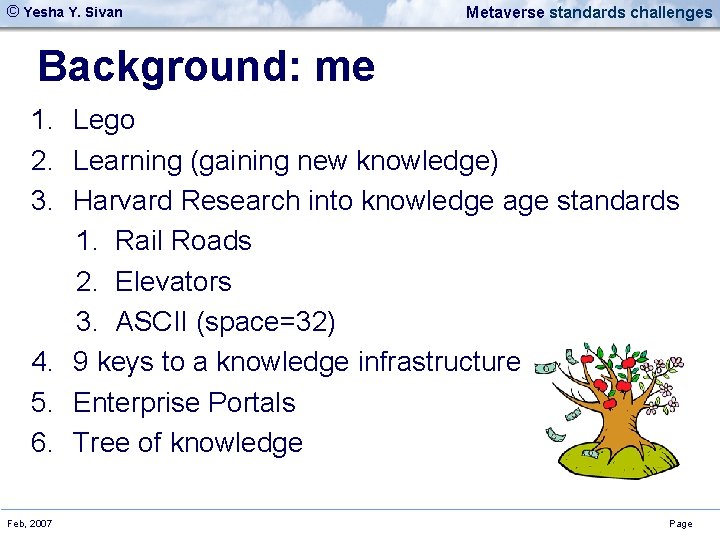 © Yesha Y. Sivan

Metaverse standards challenges

Background: me

1. Lego
2. Learning (gaining new knowledge)
3. Harvard Research into knowledge age standards
   1. Rail Roads
   2. Elevators
   3. ASCII (space=32)
4. 9 keys to a knowledge infrastructure
5. Enterprise Portals
6. Tree of knowledge

Feb, 2007

Page